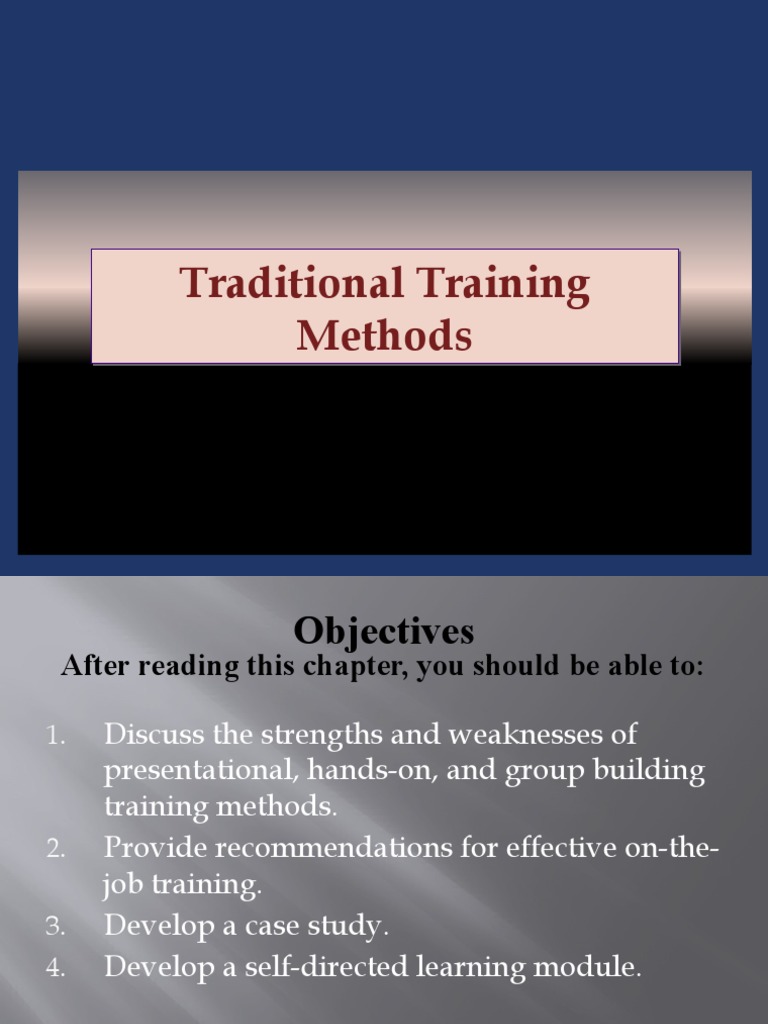 Traditional Training Methods

Objectives
After reading this chapter, you should be able to:

1. Discuss the strengths and weaknesses of presentational, hands-on, and group building training methods.
2. Provide recommendations for effective on-the-job training.
3. Develop a case study.
4. Develop a self-directed learning module.